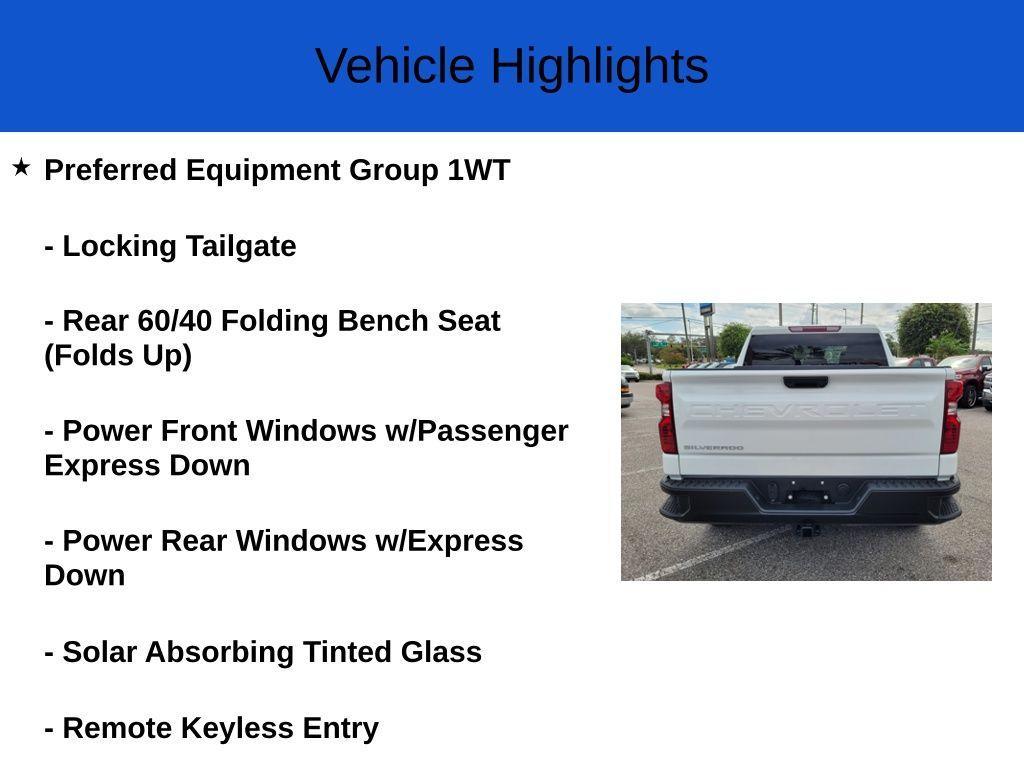 Vehicle Highlights

★ Preferred Equipment Group 1WT

- Locking Tailgate

- Rear 60/40 Folding Bench Seat (Folds Up)

- Power Front Windows w/Passenger Express Down

- Power Rear Windows w/Express Down

- Solar Absorbing Tinted Glass

- Remote Keyless Entry

CHEVROLET

SILVERADO